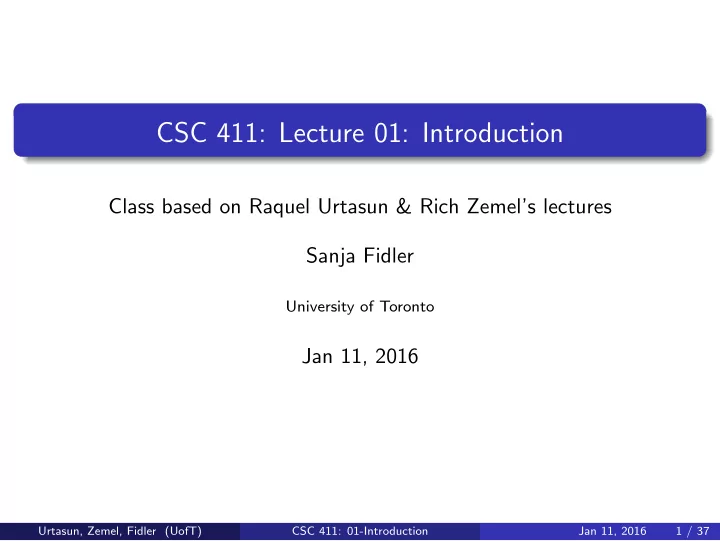 CSC 411: Lecture 01: Introduction

Class based on Raquel Urtasun & Rich Zemel's lectures

Sanja Fidler

University of Toronto

Jan 11, 2016

Urtasun, Zemel, Fidler (UofT) CSC 411: 01-Introduction Jan 11, 2016 1 / 37